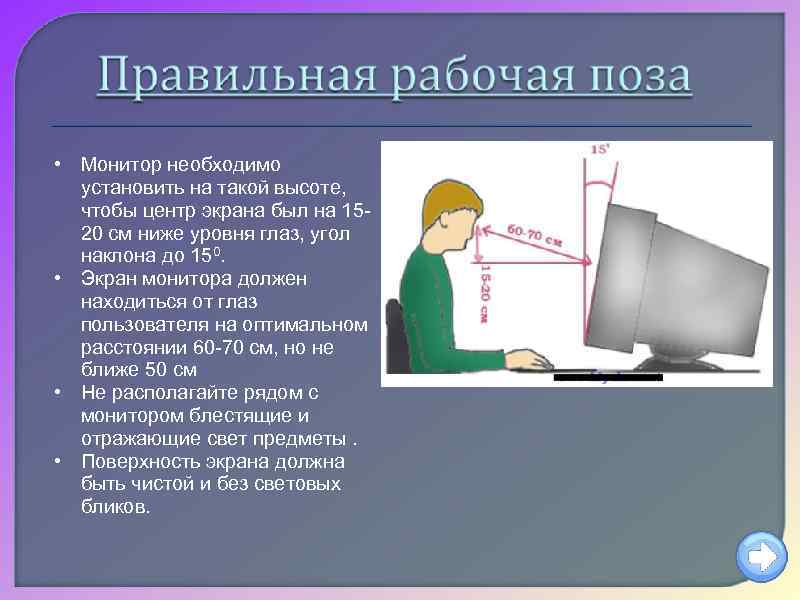 Правильная рабочая поза

• Монитор необходимо установить на такой высоте, чтобы центр экрана был на 15-20 см ниже уровня глаз, угол наклона до $15^0$.
• Экран монитора должен находиться от глаз пользователя на оптимальном расстоянии 60-70 см, но не ближе 50 см
• Не располагайте рядом с монитором блестящие и отражающие свет предметы .
• Поверхность экрана должна быть чистой и без световых бликов.

15'
60-70 см
15-20 см